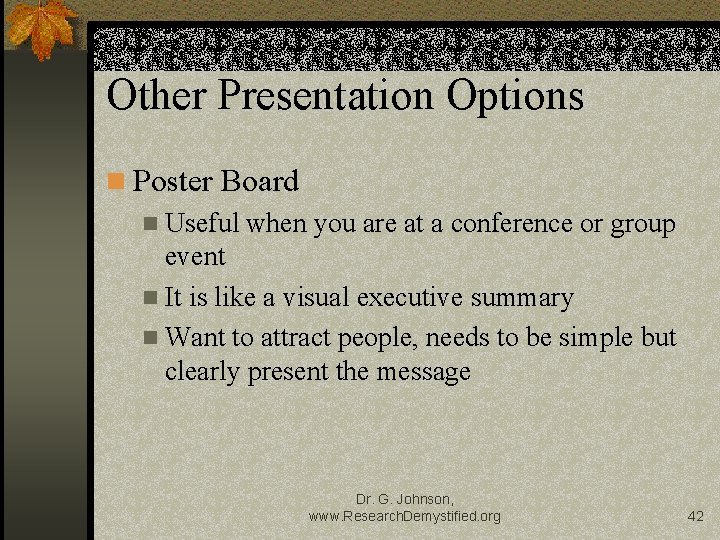 Other Presentation Options

• Poster Board
• Useful when you are at a conference or group event
• It is like a visual executive summary
• Want to attract people, needs to be simple but clearly present the message

Dr. G. Johnson,
www.ResearchDemystified.org

42